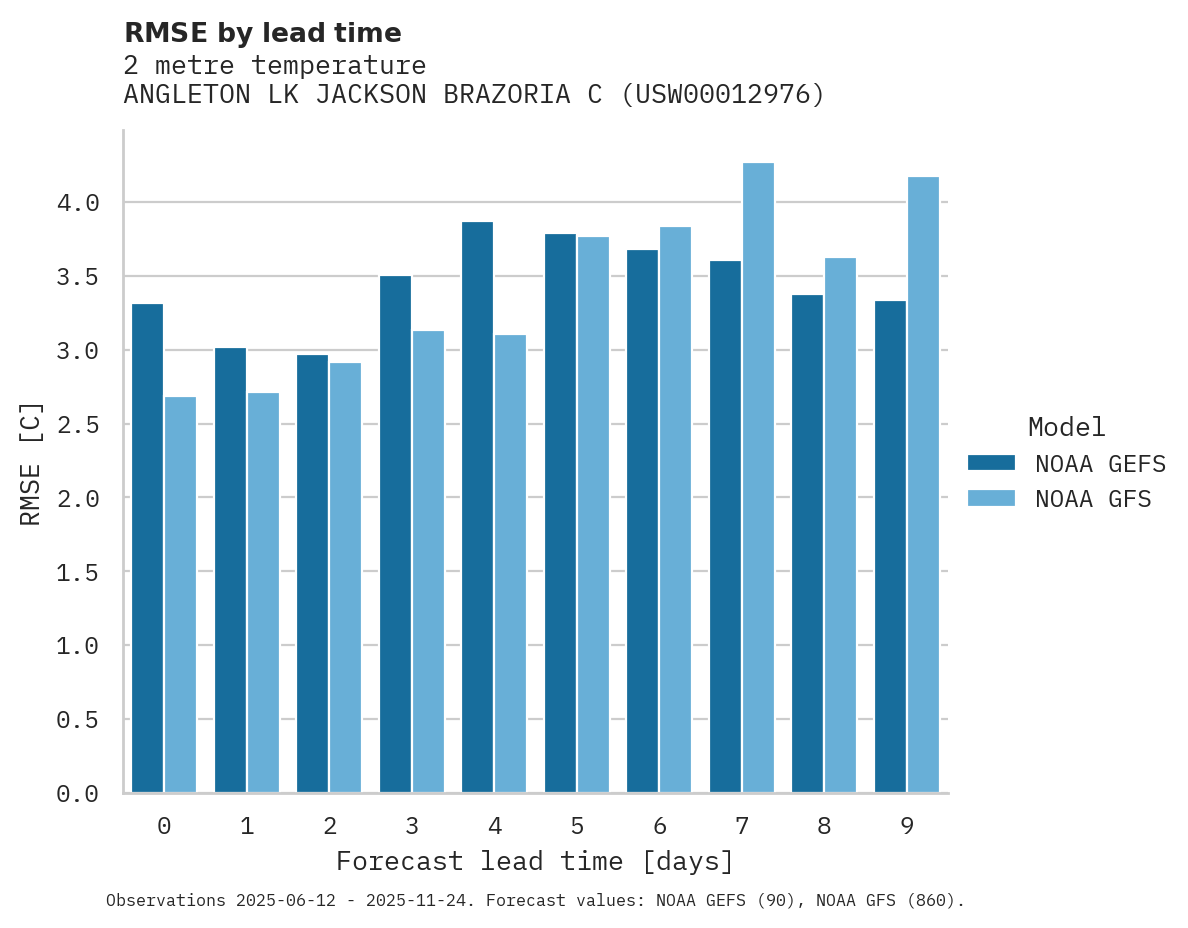 RMSE by lead time
2 metre temperature
ANGLETON LK JACKSON BRAZORIA C (USW00012976)

RMSE [C]

4.0
3.5
3.0
2.5
2.0
1.5
1.0
0.5
0.0

0 1 2 3 4 5 6 7 8 9

Forecast lead time [days]

Model
NOAA GEFS
NOAA GFS

Observations 2025-06-12 - 2025-11-24. Forecast values: NOAA GEFS (90), NOAA GFS (860).